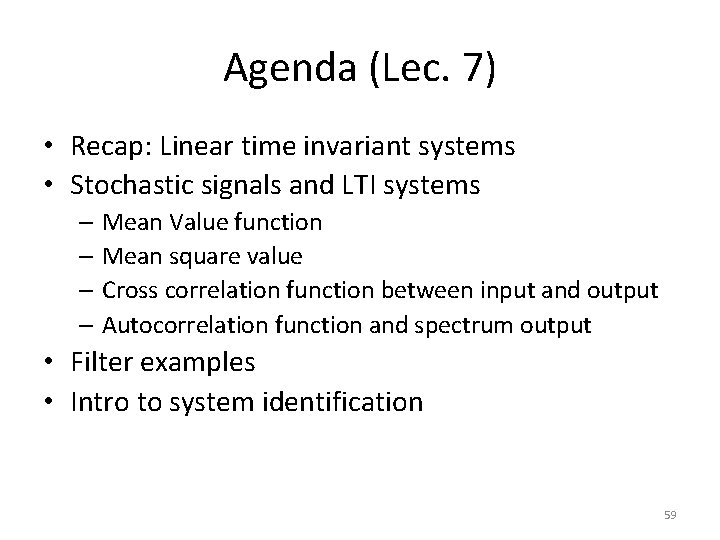 Agenda (Lec. 7)

• Recap: Linear time invariant systems
• Stochastic signals and LTI systems
– Mean Value function
– Mean square value
– Cross correlation function between input and output
– Autocorrelation function and spectrum output
• Filter examples
• Intro to system identification

59